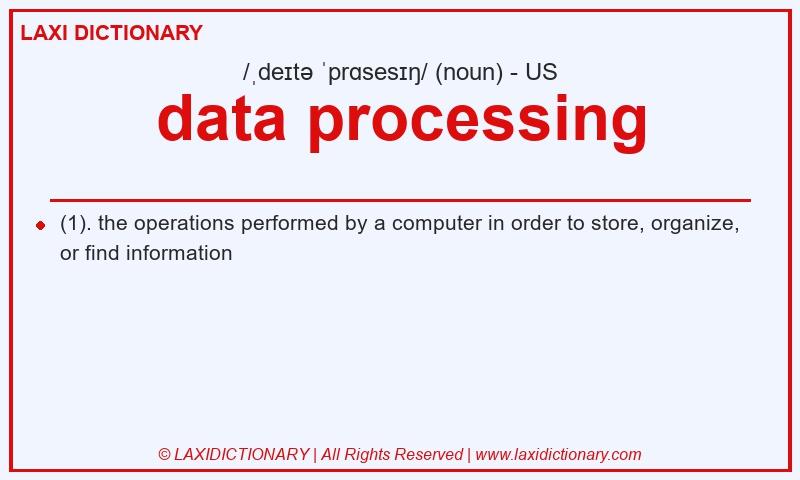 LAXI DICTIONARY

/ˌdeɪtə ˈprɑsesɪŋ/ (noun) - US

data processing

(1). the operations performed by a computer in order to store, organize, or find information

© LAXIDICTIONARY | All Rights Reserved | www.laxidictionary.com